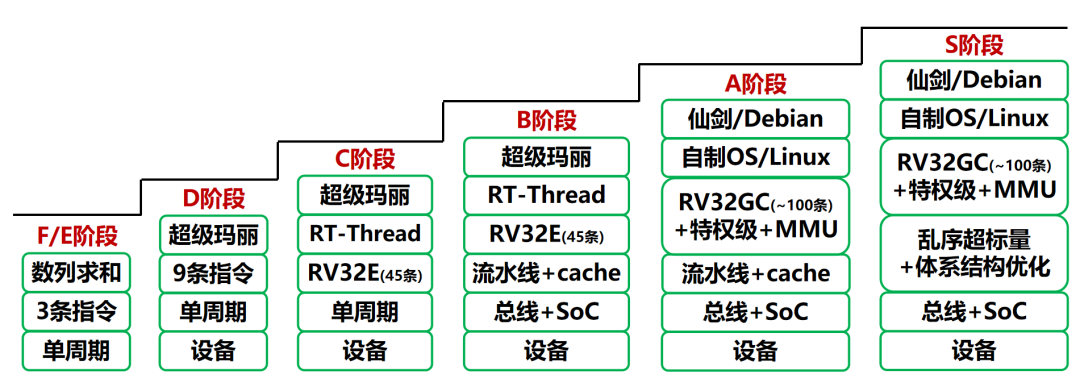 F/E阶段
数列求和
3条指令
单周期

D阶段
超级玛丽
9条指令
单周期
设备

C阶段
超级玛丽
RT-Thread
RV32E(45条)
单周期
设备

B阶段
超级玛丽
RT-Thread
RV32E(45条)
流水线+cache
总线+SoC
设备

A阶段
仙剑/Debian
自制OS/Linux
RV32GC(~100条) +特权级+MMU
流水线+cache
总线+SoC
设备

S阶段
仙剑/Debian
自制OS/Linux
RV32GC(~100条) +特权级+MMU
乱序超标量 +体系结构优化
总线+SoC
设备